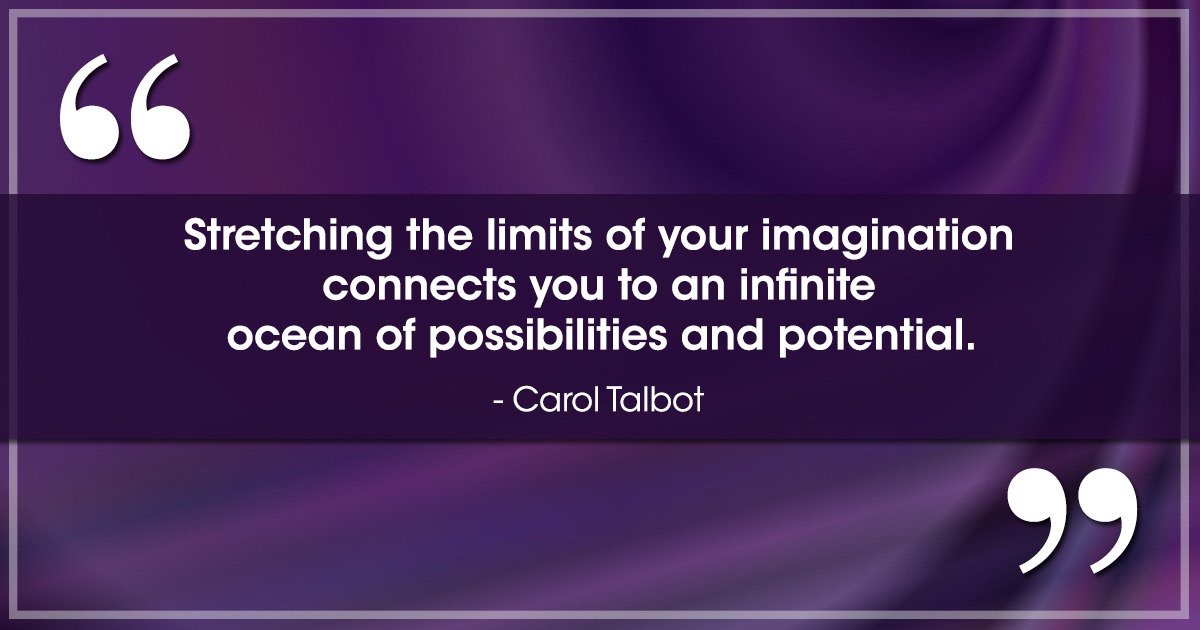 “
Stretching the limits of your imagination connects you to an infinite ocean of possibilities and potential.

- Carol Talbot
”